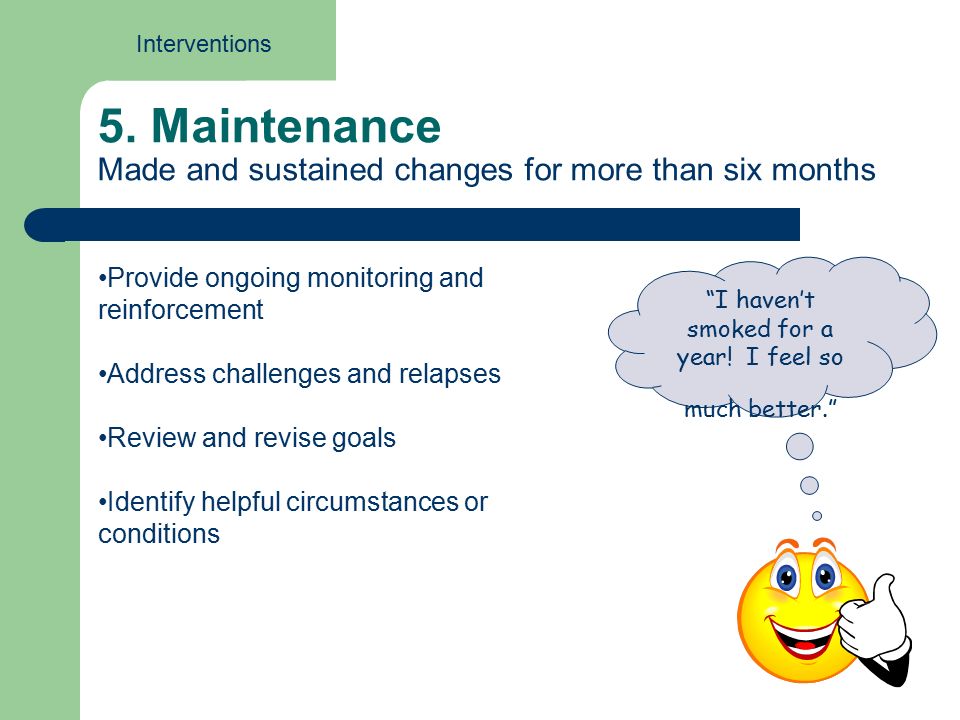 Interventions

5. Maintenance
Made and sustained changes for more than six months

•Provide ongoing monitoring and reinforcement

•Address challenges and relapses

•Review and revise goals

•Identify helpful circumstances or conditions

“I haven’t smoked for a year! I feel so much better.”